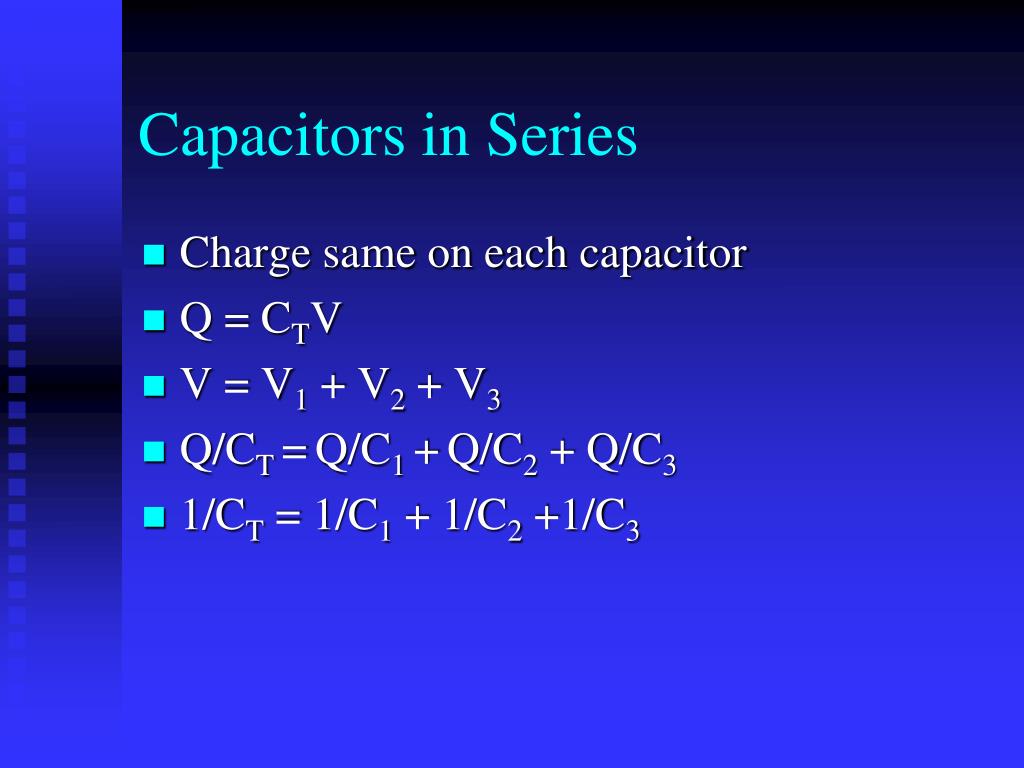 Capacitors in Series

- Charge same on each capacitor
- $Q = C_T V$
- $V = V_1 + V_2 + V_3$
- $Q/C_T = Q/C_1 + Q/C_2 + Q/C_3$
- $1/C_T = 1/C_1 + 1/C_2 + 1/C_3$